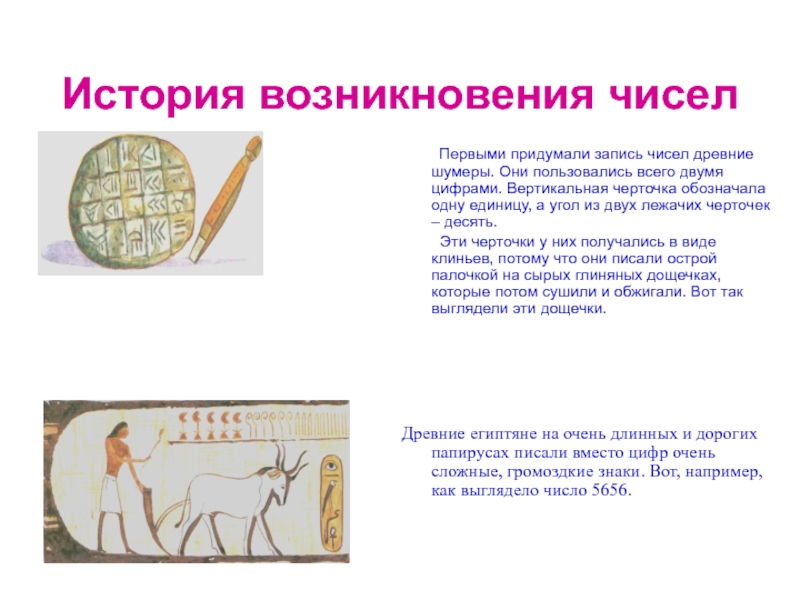 История возникновения чисел

Первыми придумали запись чисел древние шумеры. Они пользовались всего двумя цифрами. Вертикальная черточка обозначала одну единицу, а угол из двух лежачих черточек – десять.

Эти черточки у них получались в виде клиньев, потому что они писали острой палочкой на сырых глиняных дощечках, которые потом сушили и обжигали. Вот так выглядели эти дощечки.

Древние египтяне на очень длинных и дорогих папирусах писали вместо цифр очень сложные, громоздкие знаки. Вот, например, как выглядело число 5656.